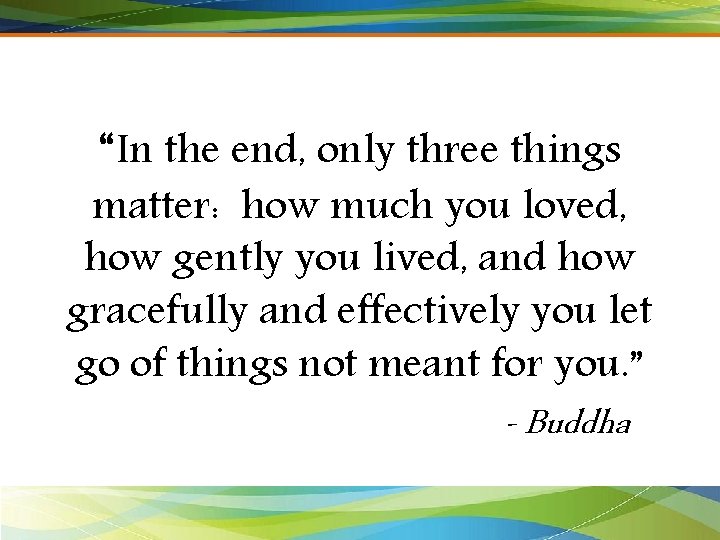 “In the end, only three things matter: how much you loved, how gently you lived, and how gracefully and effectively you let go of things not meant for you.”

- Buddha